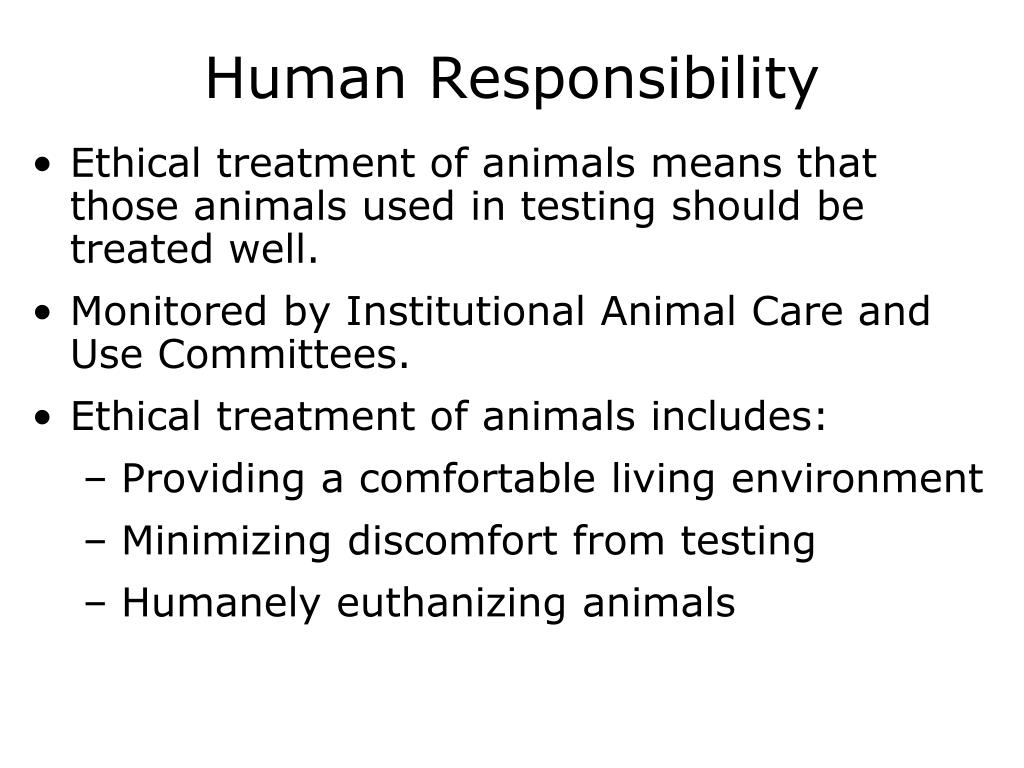 Human Responsibility

• Ethical treatment of animals means that those animals used in testing should be treated well.

• Monitored by Institutional Animal Care and Use Committees.

• Ethical treatment of animals includes:
– Providing a comfortable living environment
– Minimizing discomfort from testing
– Humanely euthanizing animals